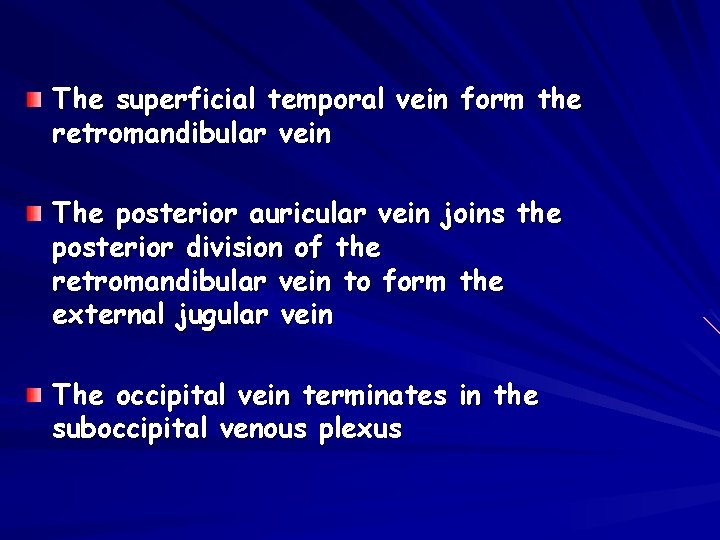 The superficial temporal vein form the retromandibular vein

The posterior auricular vein joins the posterior division of the retromandibular vein to form the external jugular vein

The occipital vein terminates in the suboccipital venous plexus